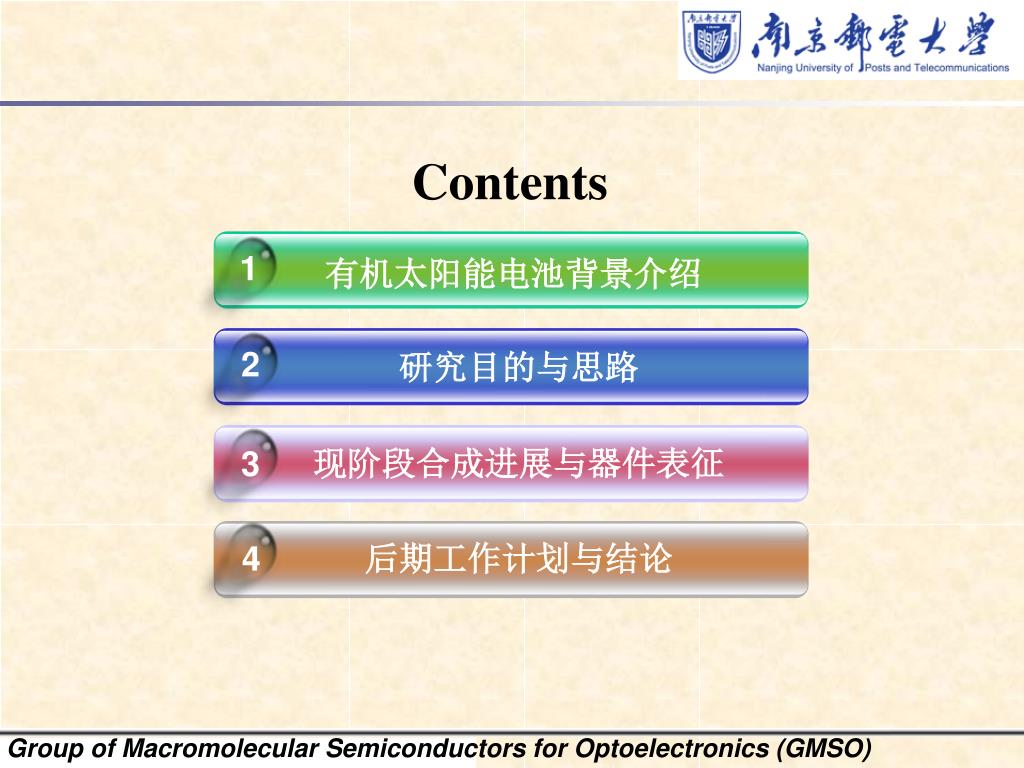 南京郵電大學
Nanjing University of Posts and Telecommunications

Contents

1 有机太阳能电池背景介绍

2 研究目的与思路

3 现阶段合成进展与器件表征

4 后期工作计划与结论

Group of Macromolecular Semiconductors for Optoelectronics (GMSO)